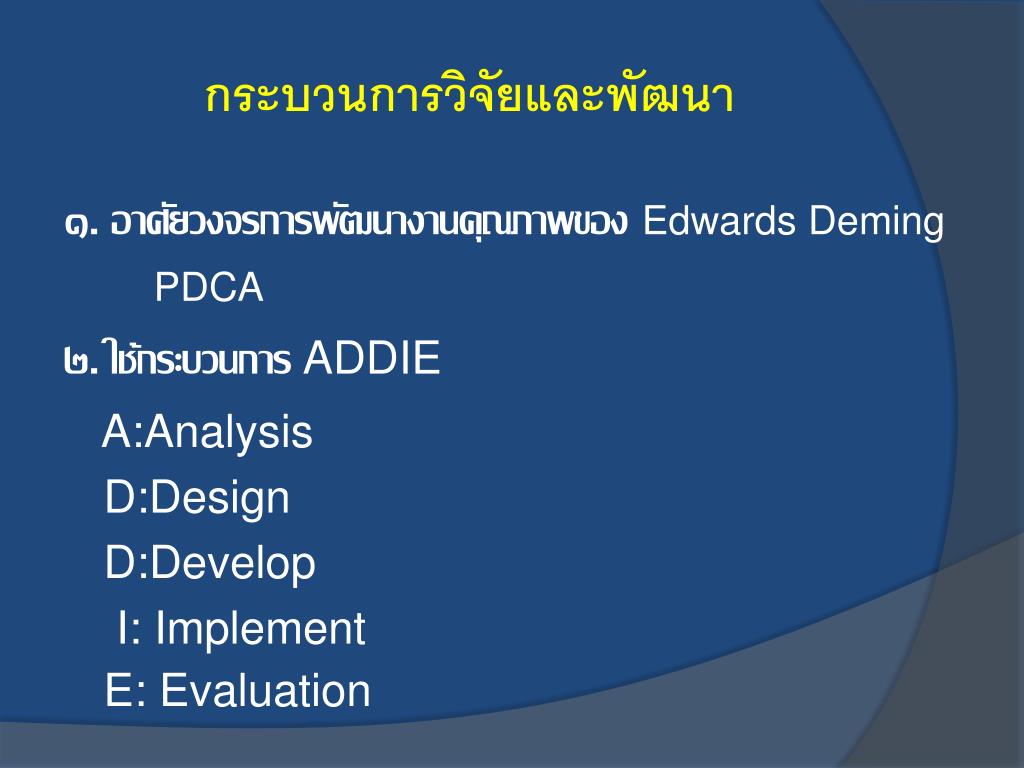 กระบวนการวิจัยและพัฒนา

๑. อาศัยวงจรการพัฒนางานคุณภาพของ Edwards Deming PDCA

๒. ใช้กระบวนการ ADDIE

A:Analysis

D:Design

D:Develop

I: Implement

E: Evaluation